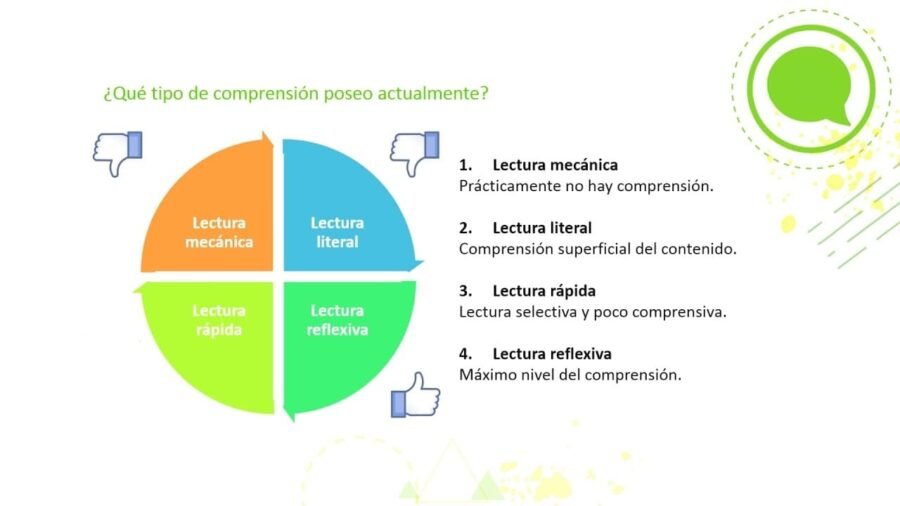 ¿Qué tipo de comprensión poseo actualmente?

Lectura mecánica

Lectura literal

Lectura rápida

Lectura reflexiva

1. Lectura mecánica
Prácticamente no hay comprensión.

2. Lectura literal
Comprensión superficial del contenido.

3. Lectura rápida
Lectura selectiva y poco comprensiva.

4. Lectura reflexiva
Máximo nivel del comprensión.